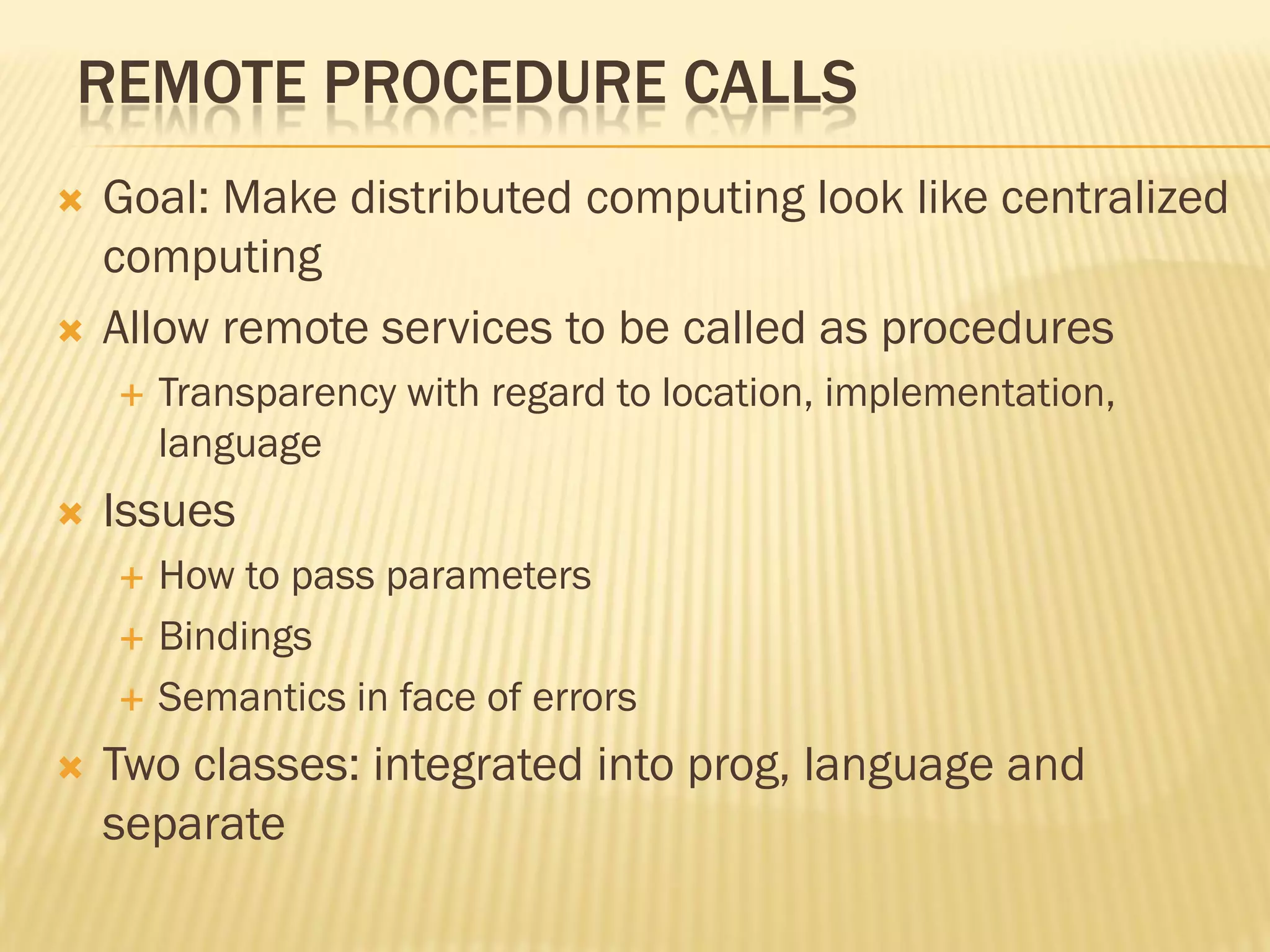 REMOTE PROCEDURE CALLS

Goal: Make distributed computing look like centralized computing

Allow remote services to be called as procedures

Transparency with regard to location, implementation, language

Issues

How to pass parameters

Bindings

Semantics in face of errors

Two classes: integrated into prog, language and separate